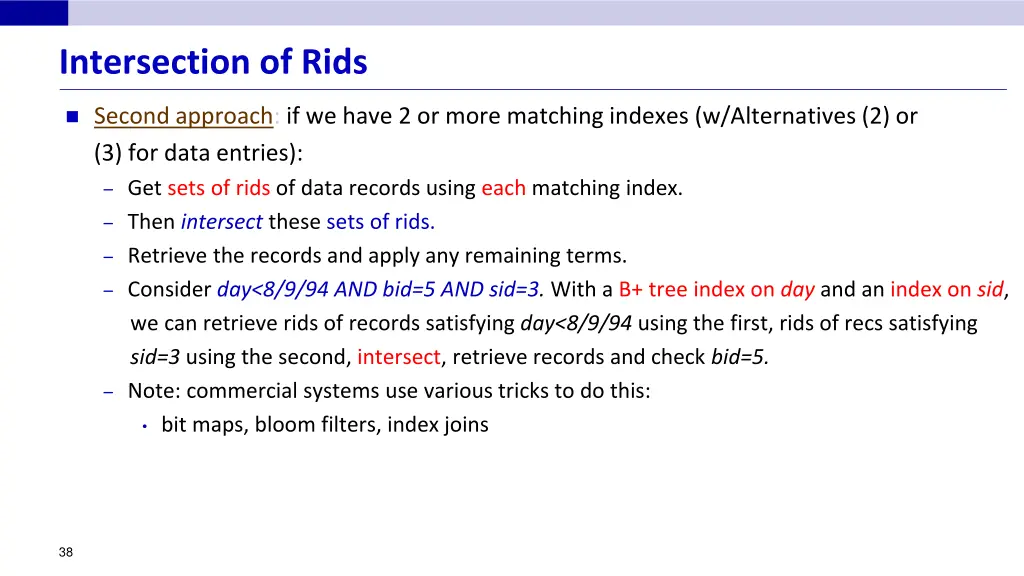 Intersection of Rids

Second approach: if we have 2 or more matching indexes (w/Alternatives (2) or (3) for data entries):

– Get sets of rids of data records using each matching index.
– Then intersect these sets of rids.
– Retrieve the records and apply any remaining terms.
– Consider day<8/9/94 AND bid=5 AND sid=3. With a B+ tree index on day and an index on sid, we can retrieve rids of records satisfying day<8/9/94 using the first, rids of recs satisfying sid=3 using the second, intersect, retrieve records and check bid=5.
– Note: commercial systems use various tricks to do this:
  • bit maps, bloom filters, index joins

38